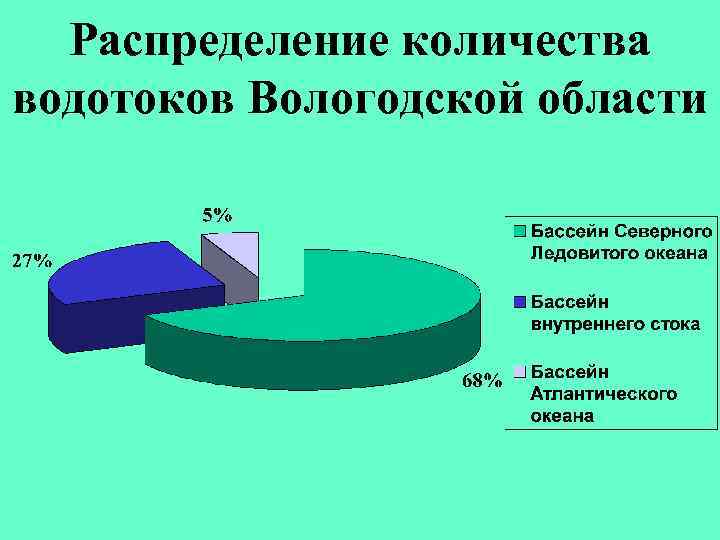 Распределение количества водотоков Вологодской области

5%

27%

68%

Бассейн Северного Ледовитого океана

Бассейн внутреннего стока

Бассейн Атлантического океана